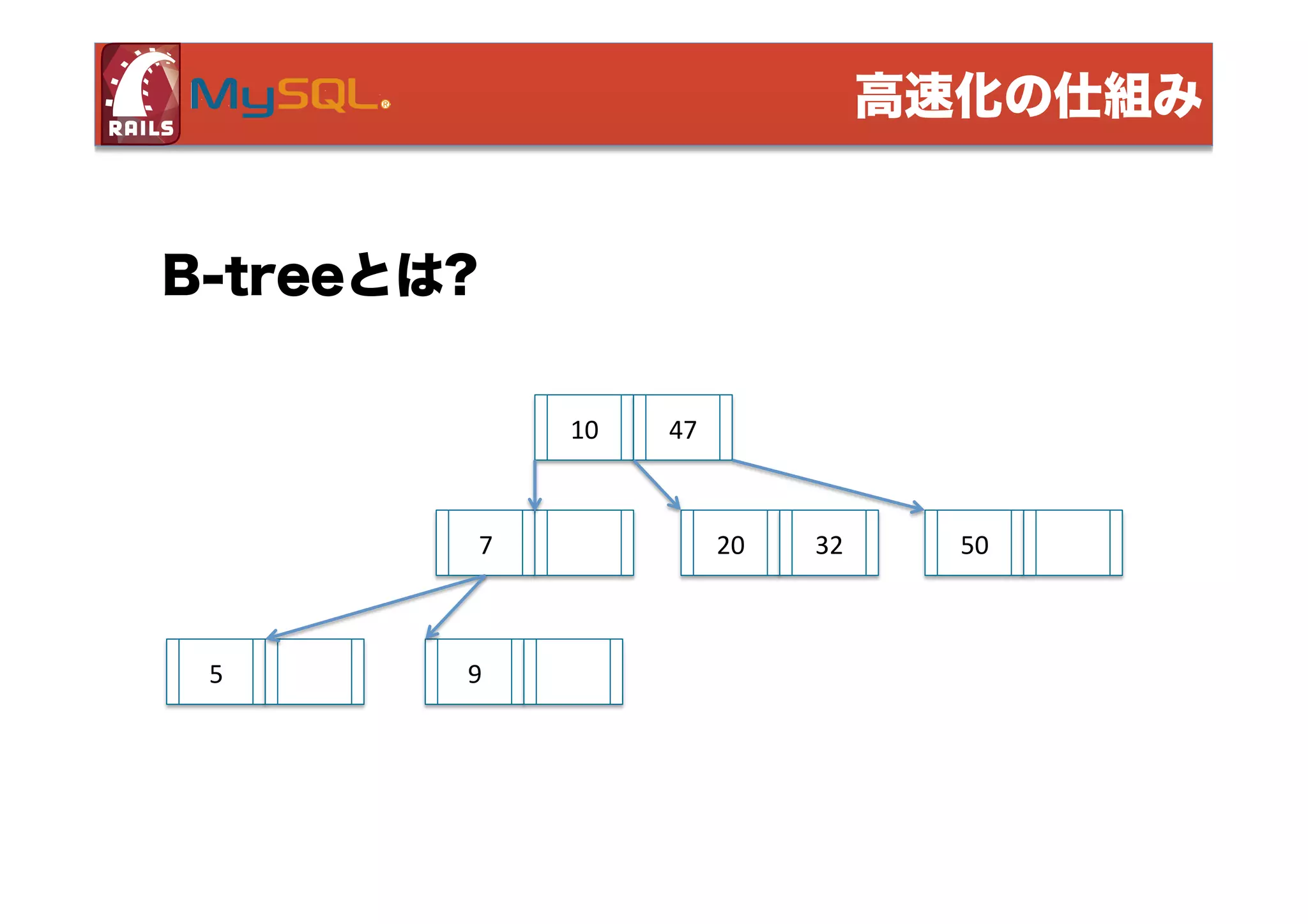 RAILS MySQL®

高速化の仕組み

B-treeとは?

10 47

7

20 32

50

5

9